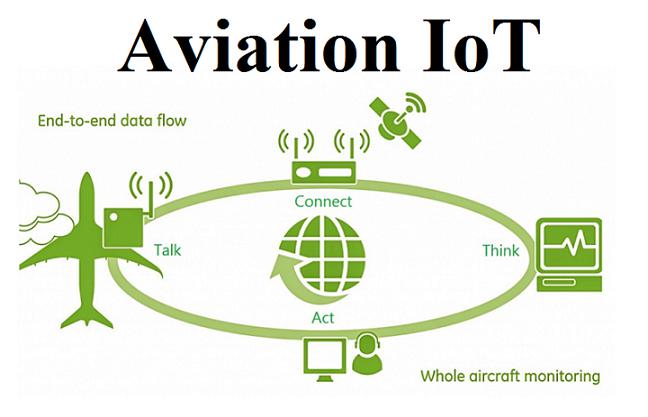 Aviation IoT

End-to-end data flow

Connect

Talk

Think

Act

Whole aircraft monitoring